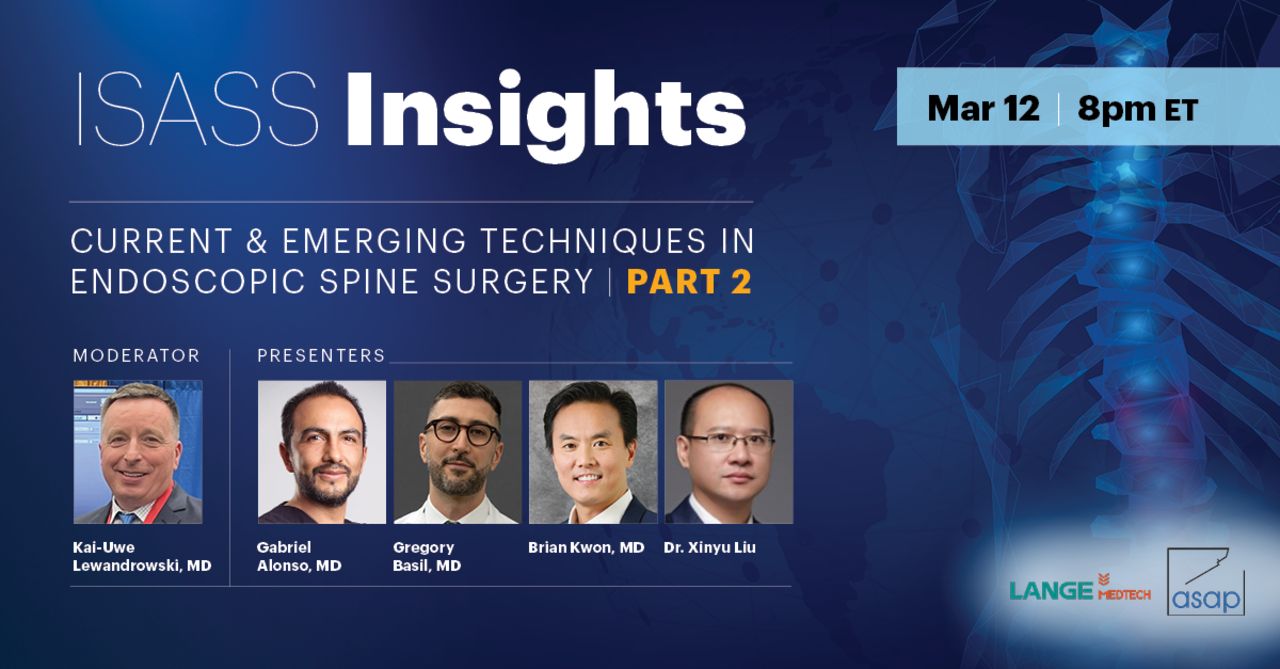 ISASS Insights

Mar 12 | 8pm ET

CURRENT & EMERGING TECHNIQUES IN ENDOSCOPIC SPINE SURGERY | PART 2

MODERATOR

Kai-Uwe Lewandrowski, MD

PRESENTERS

Gabriel Alonso, MD

Gregory Basil, MD

Brian Kwon, MD

Dr. Xinyu Liu

LANGE MEDTECH

asap